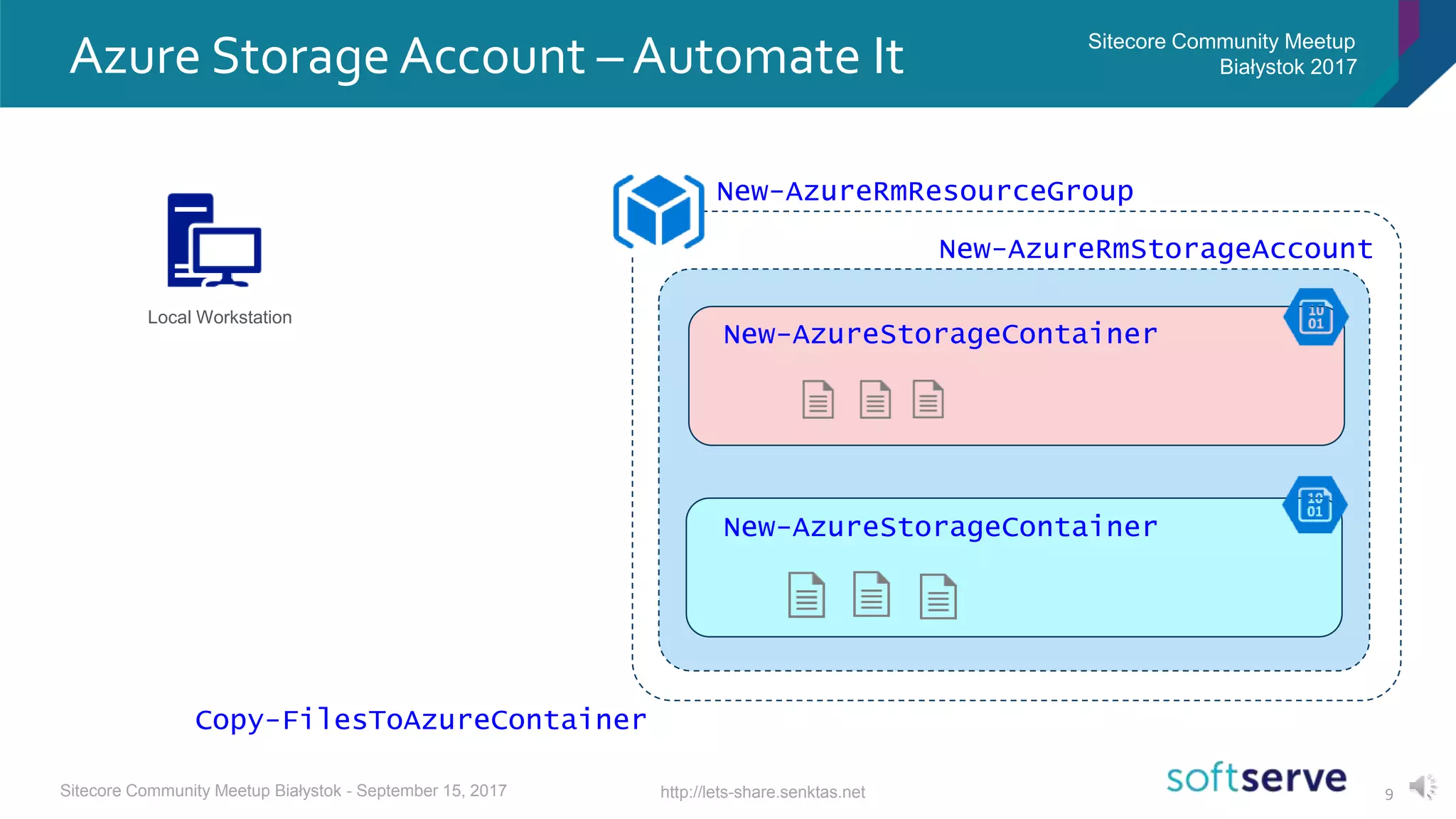 Azure Storage Account – Automate It

Sitecore Community Meetup
Białystok 2017

Local Workstation

New-AzureRmResourceGroup

New-AzureRmStorageAccount

New-AzureStorageContainer

10
01

New-AzureStorageContainer

10
01

Copy-FilesToAzureContainer

Sitecore Community Meetup Białystok - September 15, 2017

http://lets-share.senktas.net

softserve

9